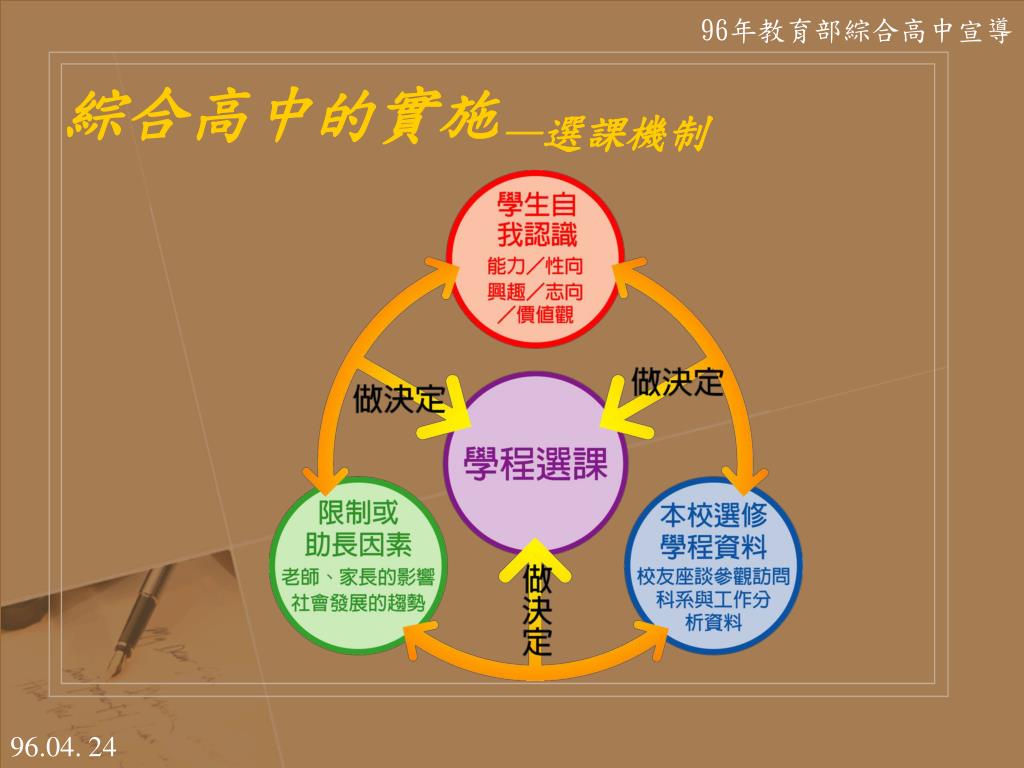 96年教育部綜合高中宣導

綜合高中的實施—選課機制

學生自我認識
能力／性向
興趣／志向
／價值觀

做決定

做決定

學程選課

限制或助長因素
老師、家長的影響
社會發展的趨勢

做決定

本校選修學程資料
校友座談參觀訪問
科系與工作分析資料

96.04. 24